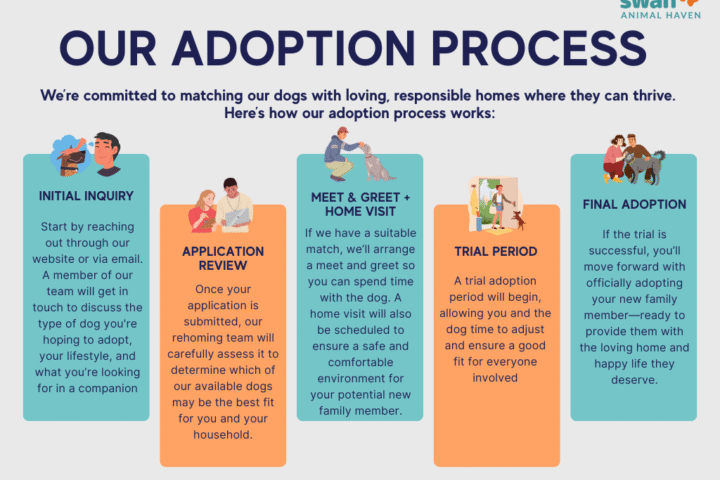 swan
ANIMAL HAVEN

OUR ADOPTION PROCESS

We're committed to matching our dogs with loving, responsible homes where they can thrive. Here's how our adoption process works:

INITIAL INQUIRY

Start by reaching out through our website or via email. A member of our team will get in touch to discuss the type of dog you're hoping to adopt, your lifestyle, and what you're looking for in a companion

APPLICATION REVIEW

Once your application is submitted, our rehoming team will carefully assess it to determine which of our available dogs may be the best fit for you and your household.

MEET & GREET + HOME VISIT

If we have a suitable match, we'll arrange a meet and greet so you can spend time with the dog. A home visit will also be scheduled to ensure a safe and comfortable environment for your potential new family member.

TRIAL PERIOD

A trial adoption period will begin, allowing you and the dog time to adjust and ensure a good fit for everyone involved

FINAL ADOPTION

If the trial is successful, you'll move forward with officially adopting your new family member—ready to provide them with the loving home and happy life they deserve.